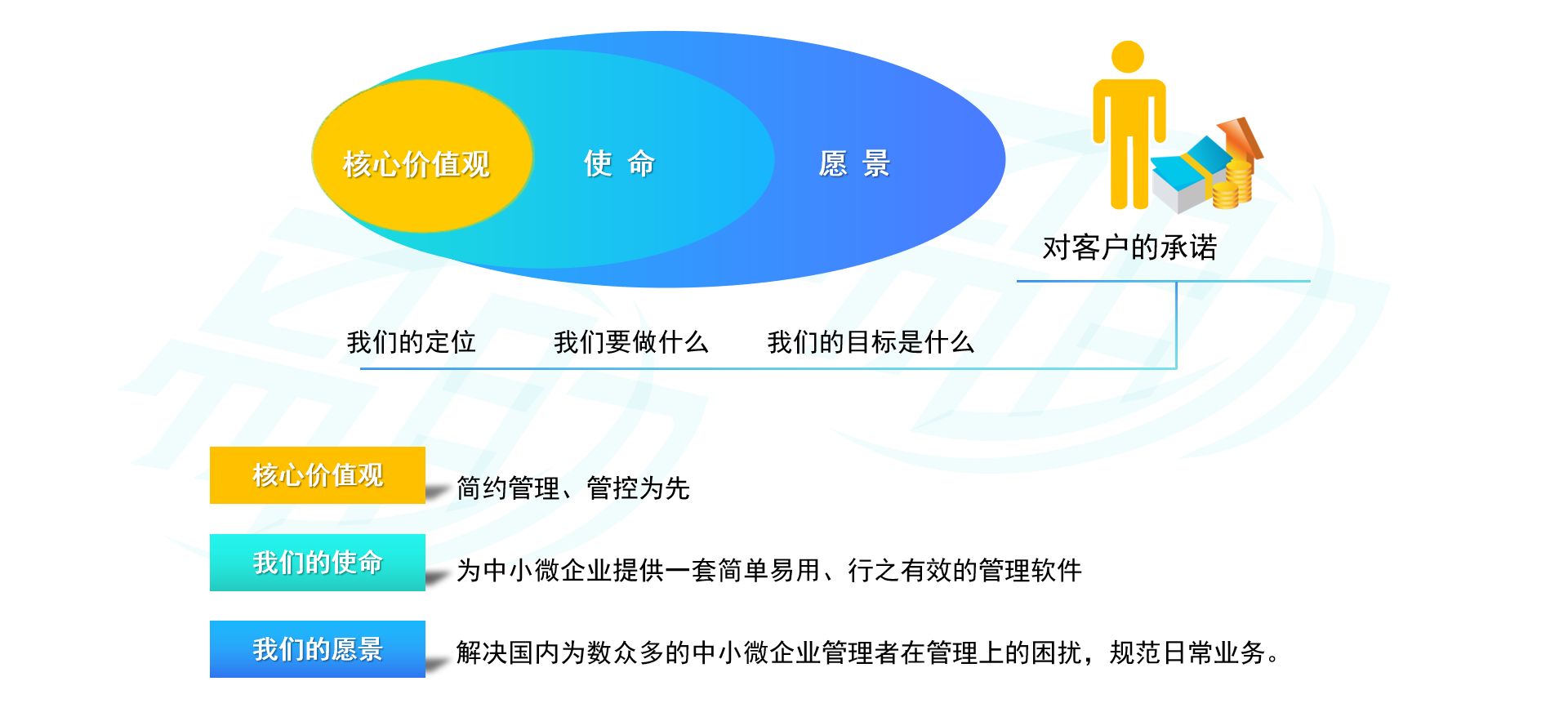 核心价值观

使 命

愿 景

对客户的承诺

我们的定位　我们要做什么　我们的目标是什么

核心价值观
简约管理、管控为先

我们的使命
为中小微企业提供一套简单易用、行之有效的管理软件

我们的愿景
解决国内为数众多的中小微企业管理者在管理上的困扰，规范日常业务。